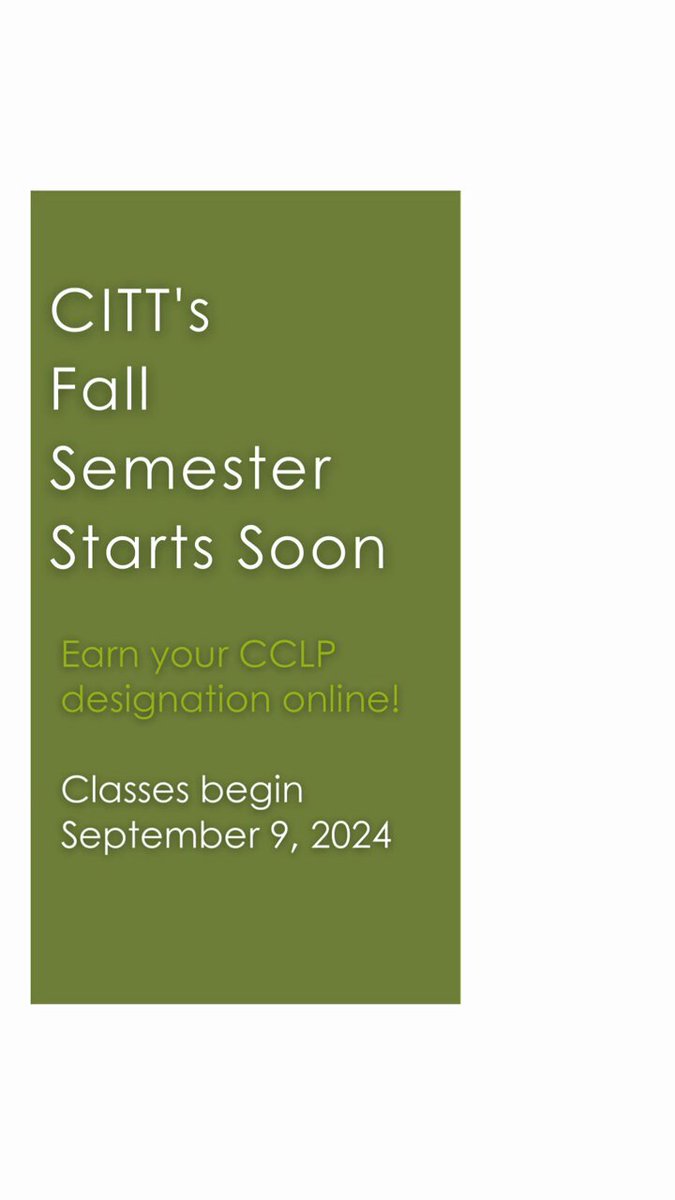 CITT's Fall Semester Starts Soon

Earn your CCLP designation online!

Classes begin September 9, 2024